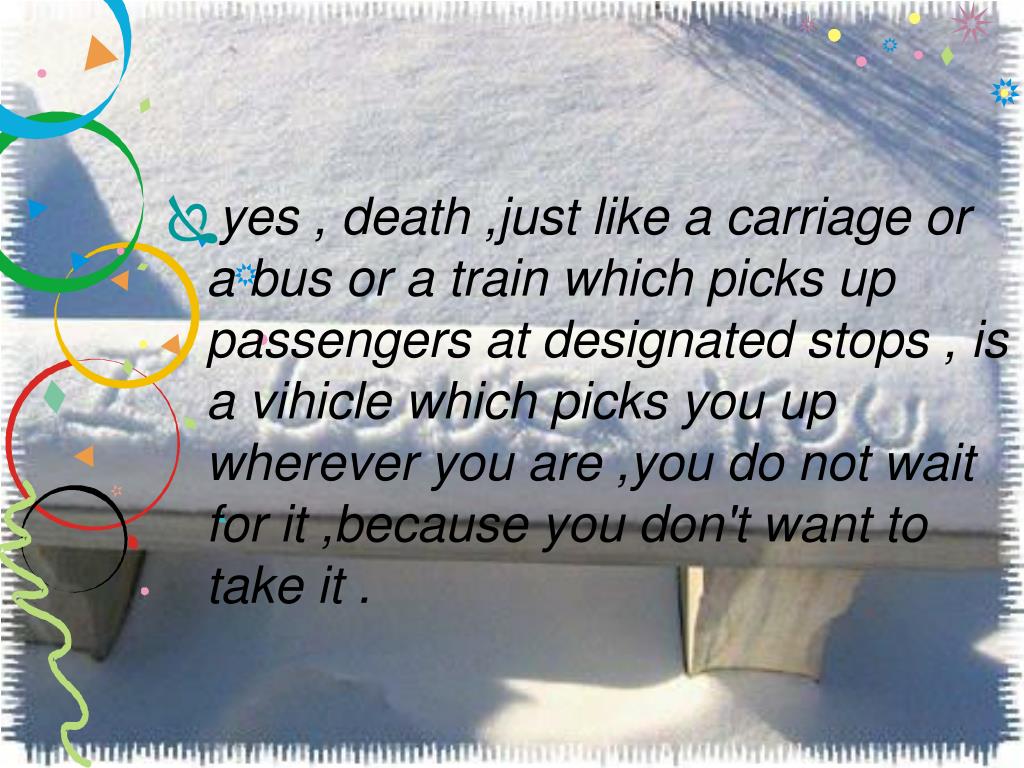 yes , death ,just like a carriage or a bus or a train which picks up passengers at designated stops , is a vihicle which picks you up wherever you are ,you do not wait for it ,because you don't want to take it .